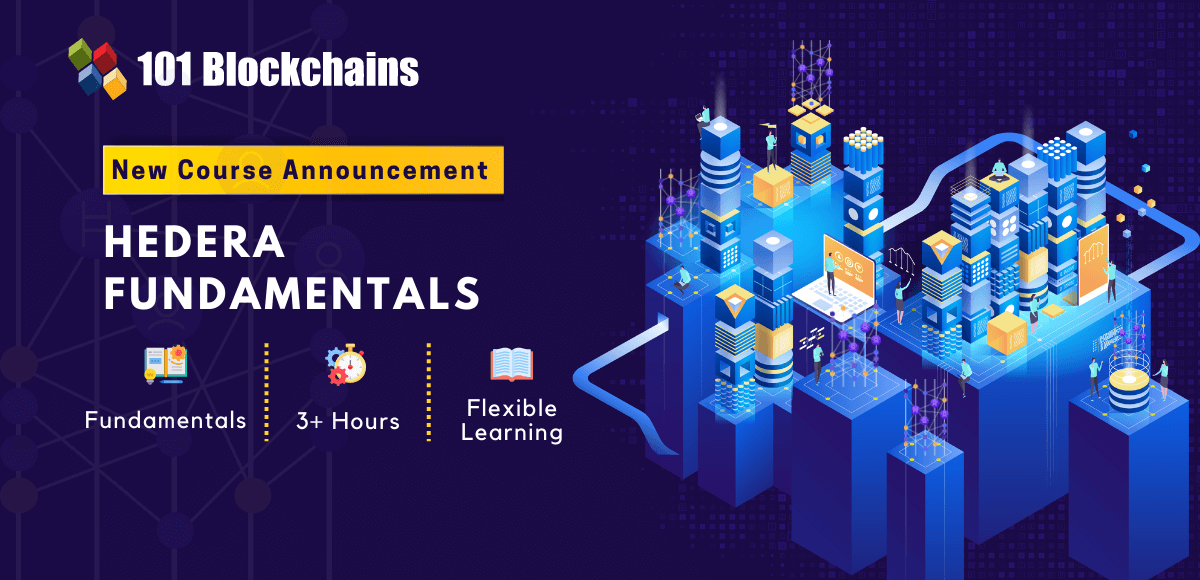 101 Blockchains

New Course Announcement

HEDERA FUNDAMENTALS

Fundamentals

3+ Hours

Flexible Learning